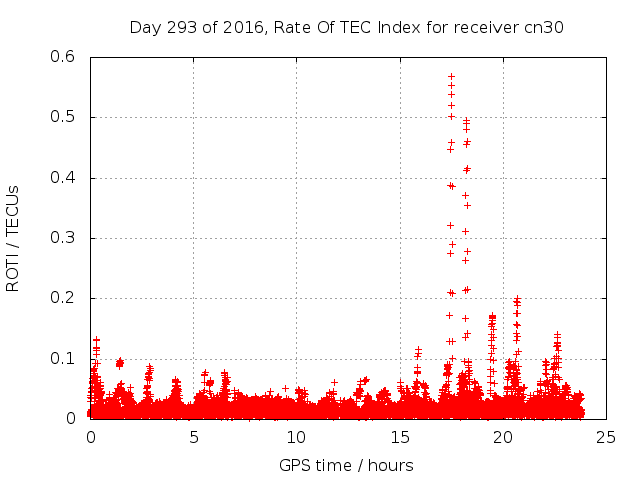 Day 293 of 2016, Rate Of TEC Index for receiver cn30

ROTI / TECUs

0.6
0.5
0.4
0.3
0.2
0.1
0

0
5
10
15
20
25

GPS time / hours